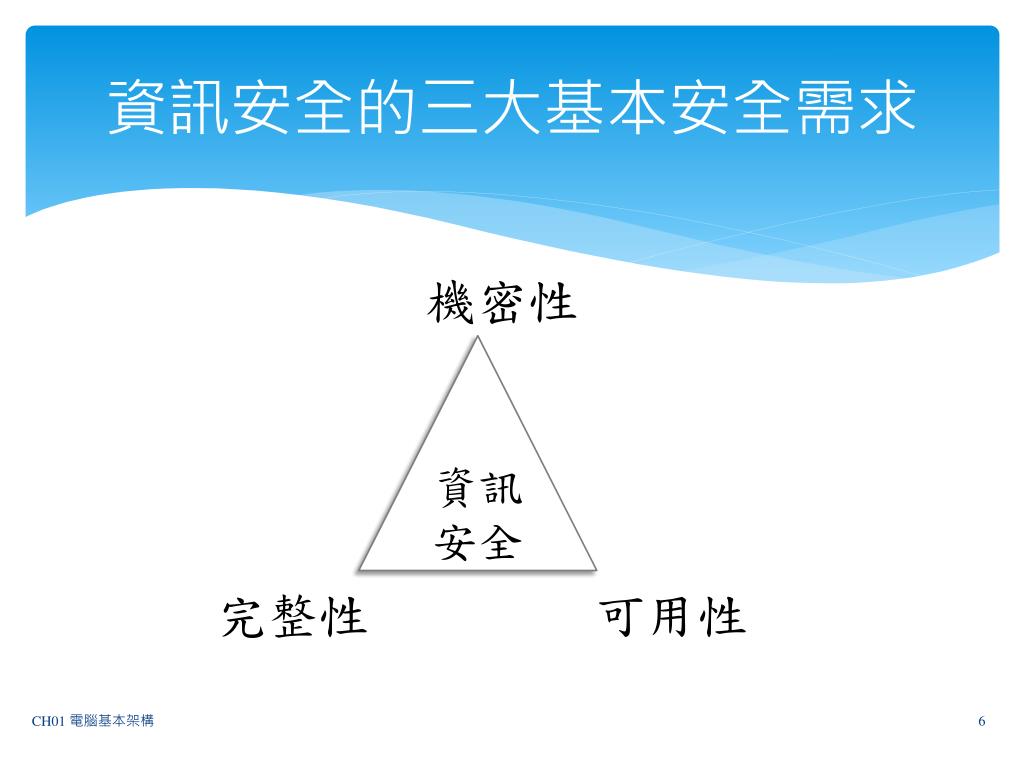 資訊安全的三大基本安全需求

機密性

資訊
安全

完整性

可用性

CH01 電腦基本架構

6